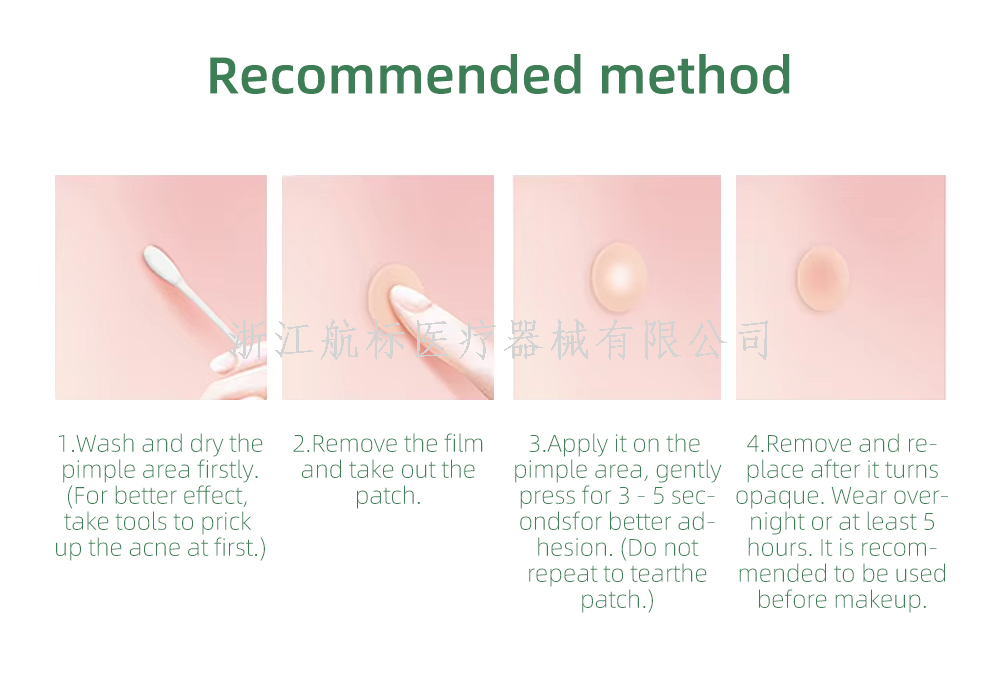 Recommended method

浙江航标医疗器械有限公司

1.Wash and dry the pimple area firstly. (For better effect, take tools to prick up the acne at first.)

2.Remove the film and take out the patch.

3.Apply it on the pimple area, gently press for 3 - 5 secondsfor better adhesion. (Do not repeat to tearthe patch.)

4.Remove and replace after it turns opaque. Wear overnight or at least 5 hours. It is recommended to be used before makeup.